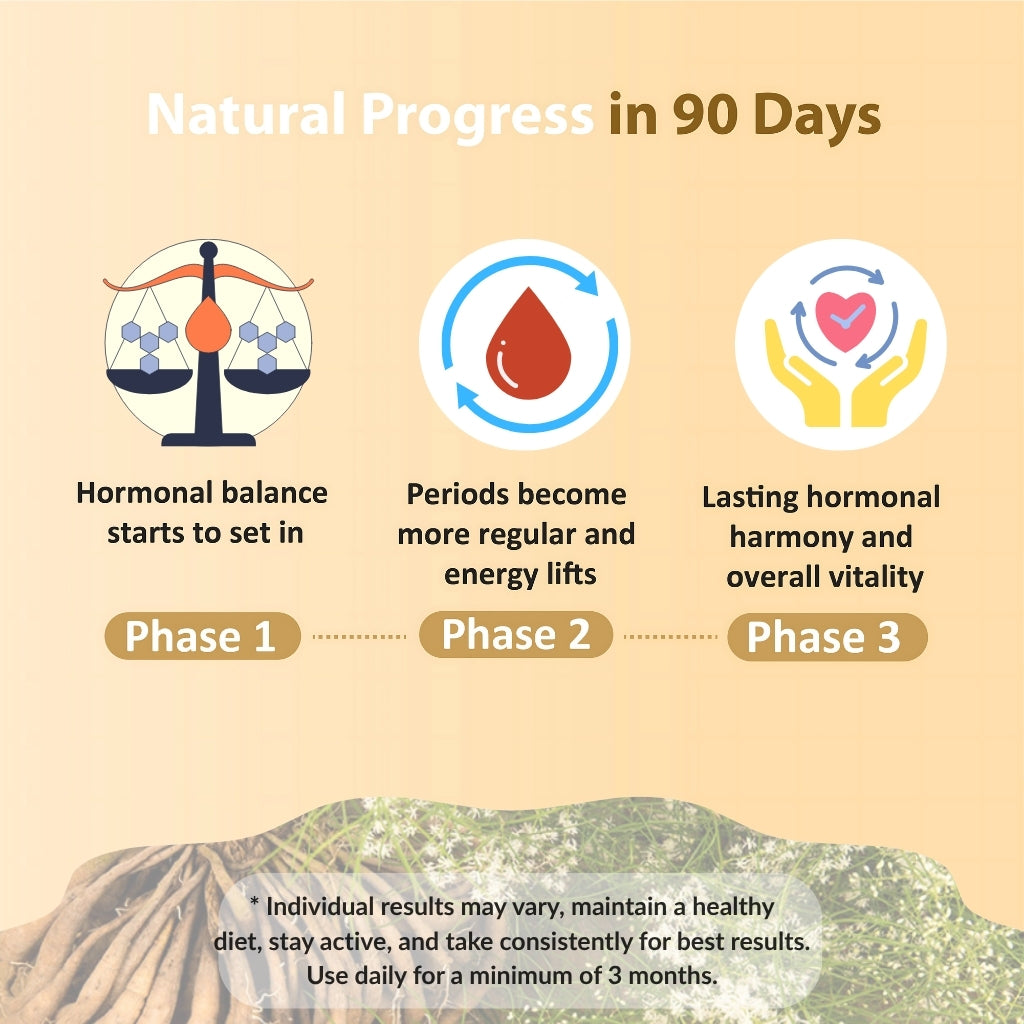 Natural Progress in 90 Days

Hormonal balance starts to set in

Phase 1

Periods become more regular and energy lifts

Phase 2

Lasting hormonal harmony and overall vitality

Phase 3

* Individual results may vary, maintain a healthy diet, stay active, and take consistently for best results. Use daily for a minimum of 3 months.